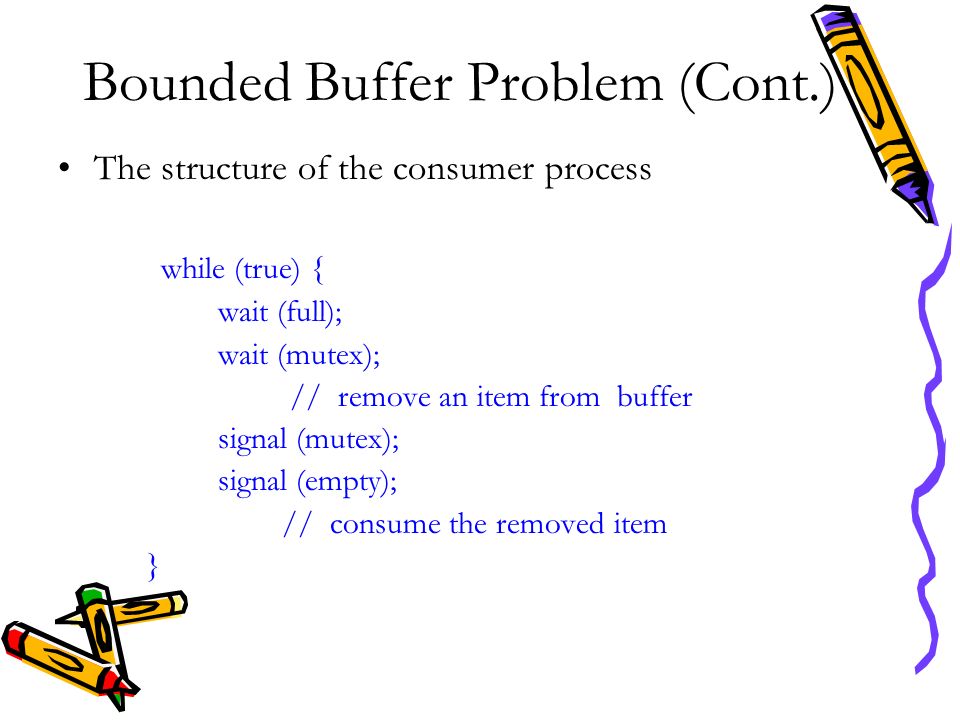 Bounded Buffer Problem (Cont.)

• The structure of the consumer process

while (true) {
wait (full);
wait (mutex);
// remove an item from buffer
signal (mutex);
signal (empty);
// consume the removed item
}